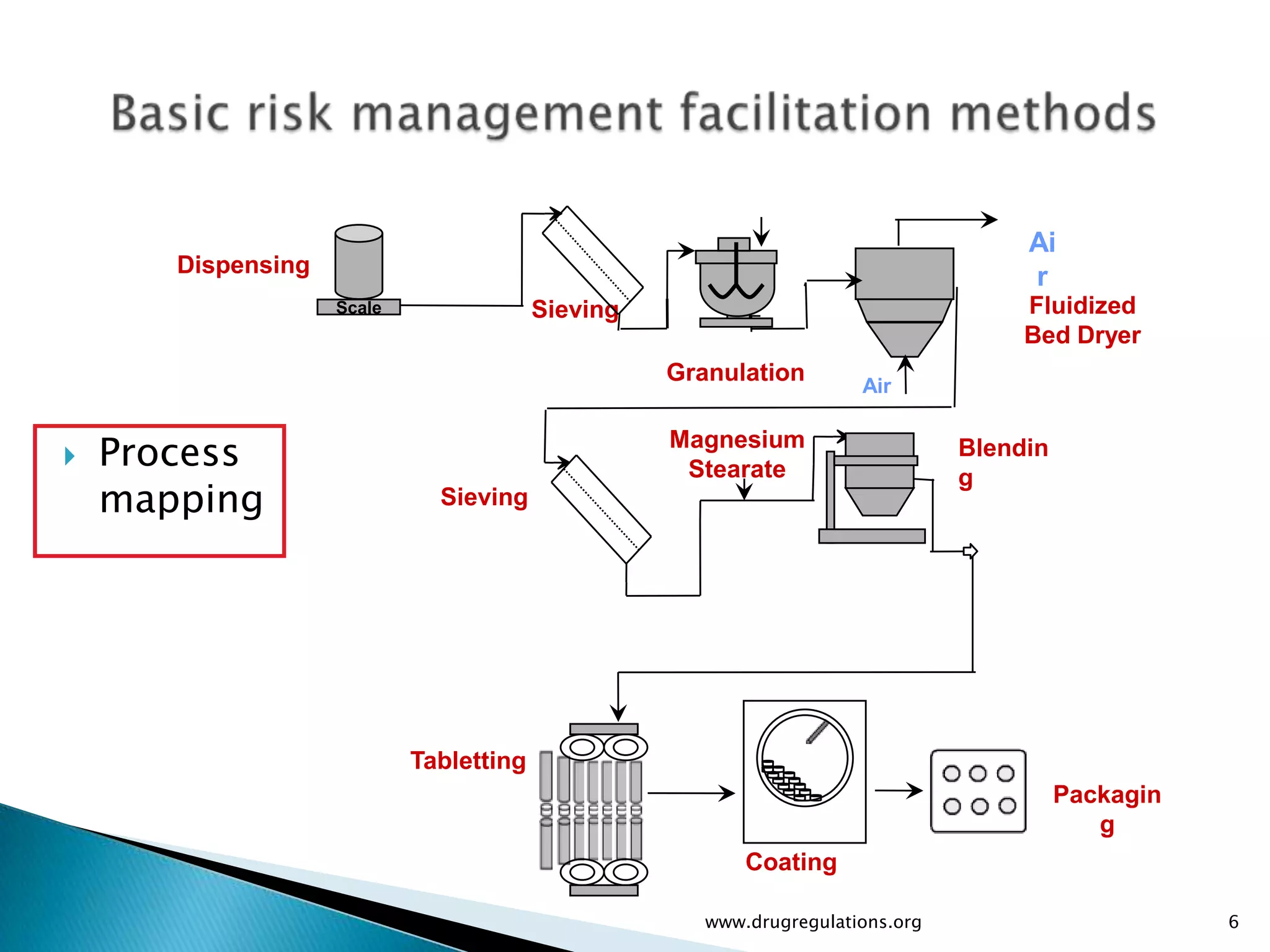 Basic risk management facilitation methods

Process mapping

Dispensing

Scale

Sieving

Granulation

Air

Ai
r

Fluidized Bed Dryer

Sieving

Magnesium Stearate

Blendin
g

Tabletting

Coating

Packagin
g

www.drugregulations.org

6